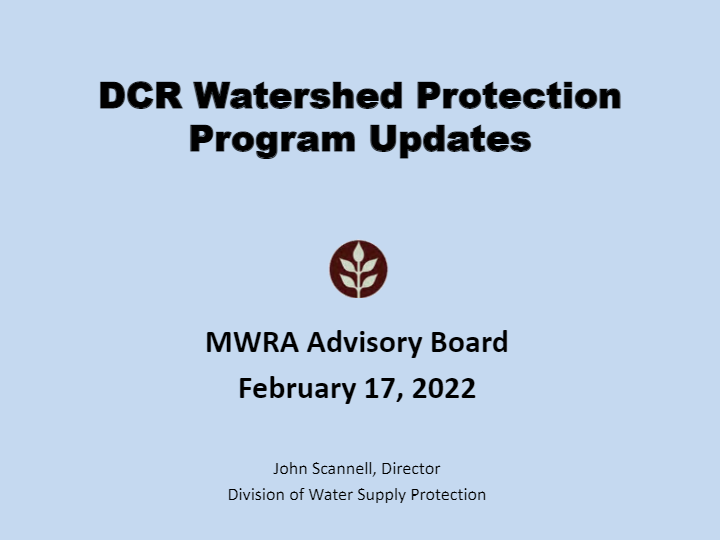 DCR Watershed Protection Program Updates

MWRA Advisory Board
February 17, 2022

John Scannell, Director
Division of Water Supply Protection